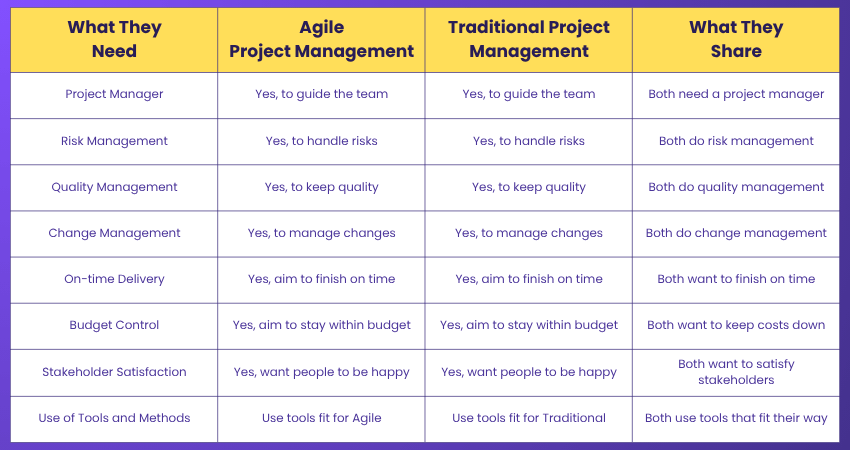 | What They Need | Agile Project Management | Traditional Project Management | What They Share |
|---|---|---|---|
| Project Manager | Yes, to guide the team | Yes, to guide the team | Both need a project manager |
| Risk Management | Yes, to handle risks | Yes, to handle risks | Both do risk management |
| Quality Management | Yes, to keep quality | Yes, to keep quality | Both do quality management |
| Change Management | Yes, to manage changes | Yes, to manage changes | Both do change management |
| On-time Delivery | Yes, aim to finish on time | Yes, aim to finish on time | Both want to finish on time |
| Budget Control | Yes, aim to stay within budget | Yes, aim to stay within budget | Both want to keep costs down |
| Stakeholder Satisfaction | Yes, want people to be happy | Yes, want people to be happy | Both want to satisfy stakeholders |
| Use of Tools and Methods | Use tools fit for Agile | Use tools fit for Traditional | Both use tools that fit their way |